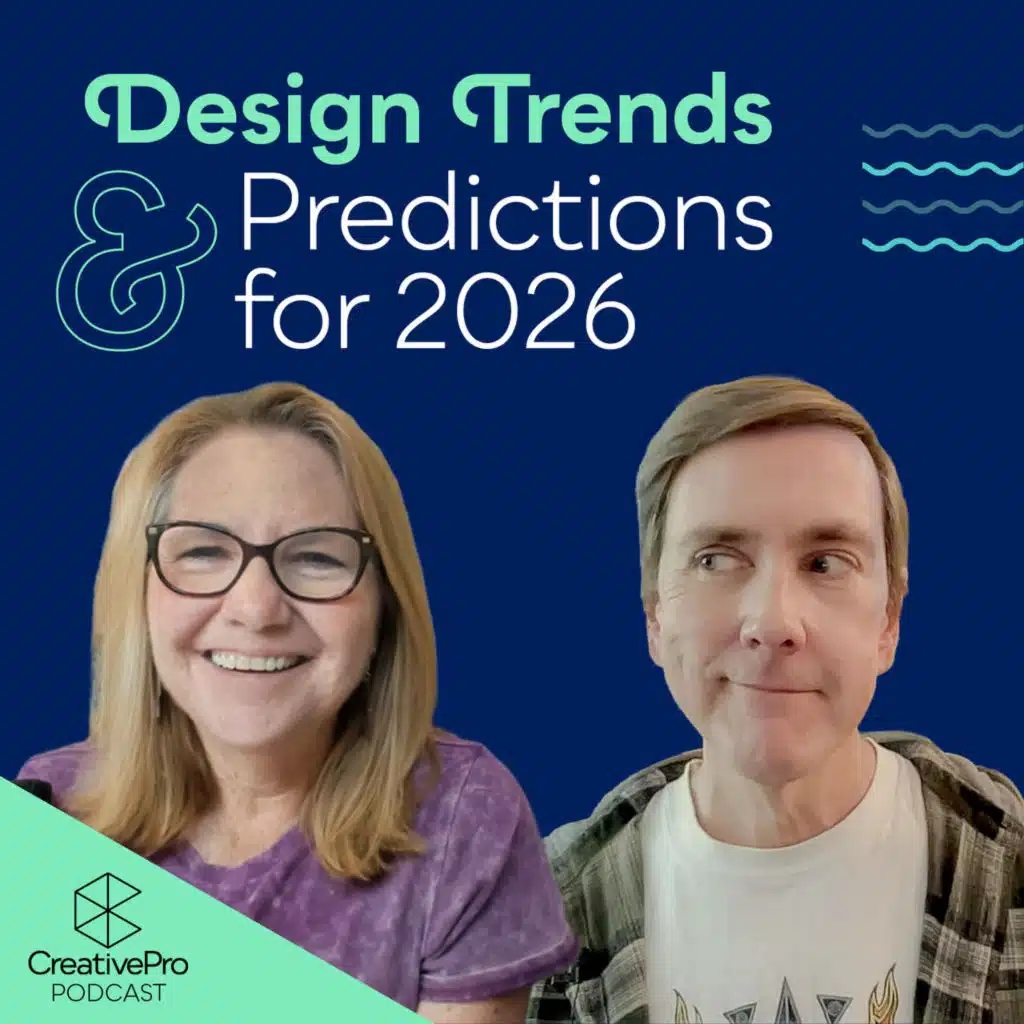 Design Trends
& Predictions for 2026

CreativePro
PODCAST